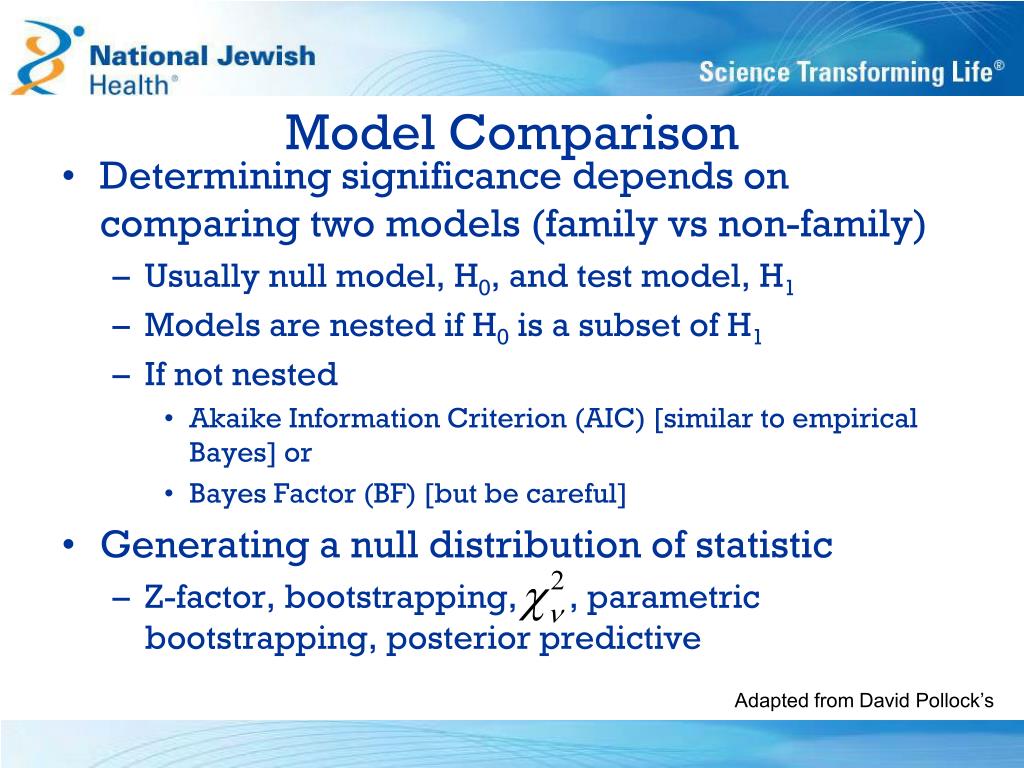 National Jewish Health®

Science Transforming Life®

Model Comparison

• Determining significance depends on comparing two models (family vs non-family)
– Usually null model, $H_0$, and test model, $H_1$
– Models are nested if $H_0$ is a subset of $H_1$
– If not nested
• Akaike Information Criterion (AIC) [similar to empirical Bayes] or
• Bayes Factor (BF) [but be careful]

• Generating a null distribution of statistic
– Z-factor, bootstrapping, $\chi^2_\nu$, parametric bootstrapping, posterior predictive

Adapted from David Pollock's